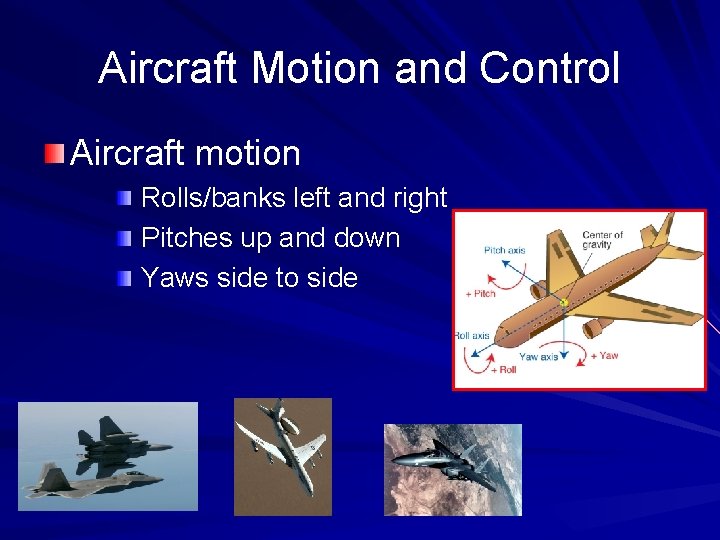 Aircraft Motion and Control

Aircraft motion

Rolls/banks left and right

Pitches up and down

Yaws side to side

Pitch axis

Center of gravity

+ Pitch

Roll axis

Yaw axis

+ Yaw

+ Roll